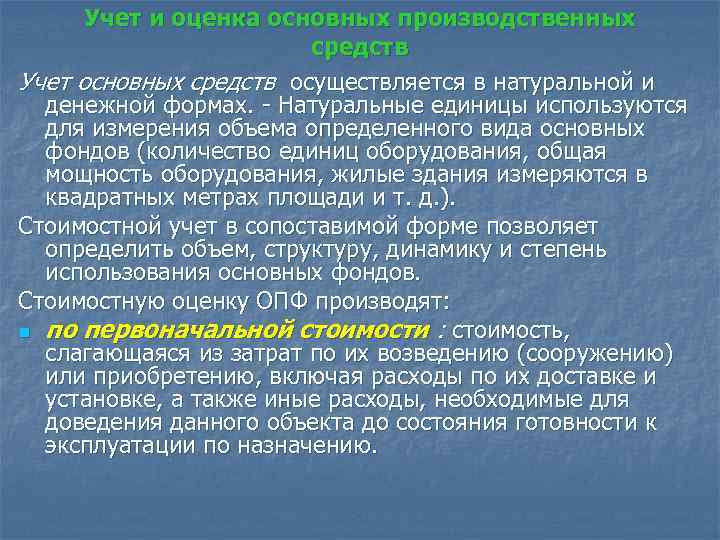 Учет и оценка основных производственных средств

Учет основных средств осуществляется в натуральной и денежной формах. - Натуральные единицы используются для измерения объема определенного вида основных фондов (количество единиц оборудования, общая мощность оборудования, жилые здания измеряются в квадратных метрах площади и т. д.).

Стоимостной учет в сопоставимой форме позволяет определить объем, структуру, динамику и степень использования основных фондов.

Стоимостную оценку ОПФ производят:

по первоначальной стоимости : стоимость, слагающаяся из затрат по их возведению (сооружению) или приобретению, включая расходы по их доставке и установке, а также иные расходы, необходимые для доведения данного объекта до состояния готовности к эксплуатации по назначению.